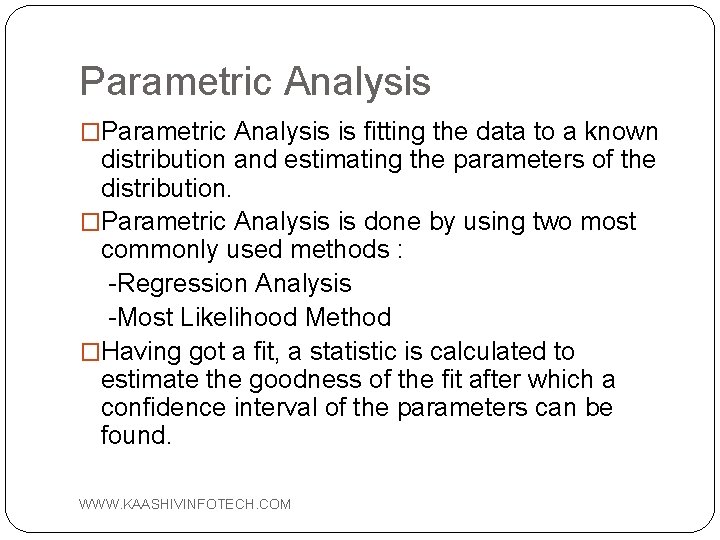 Parametric Analysis

□Parametric Analysis is fitting the data to a known distribution and estimating the parameters of the distribution.

□Parametric Analysis is done by using two most commonly used methods :

-Regression Analysis

-Most Likelihood Method

□Having got a fit, a statistic is calculated to estimate the goodness of the fit after which a confidence interval of the parameters can be found.

WWW.KAASHIVINFOTECH.COM